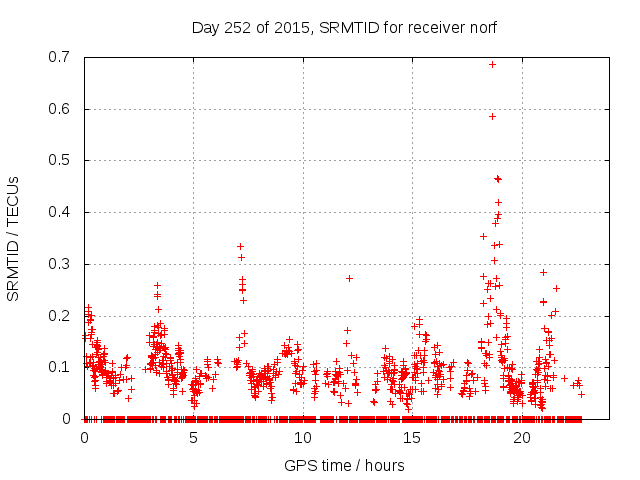 Day 252 of 2015, SRMTID for receiver norf

SRMTID / TECUs

0.7
0.6
0.5
0.4
0.3
0.2
0.1
0

0
5
10
15
20

GPS time / hours